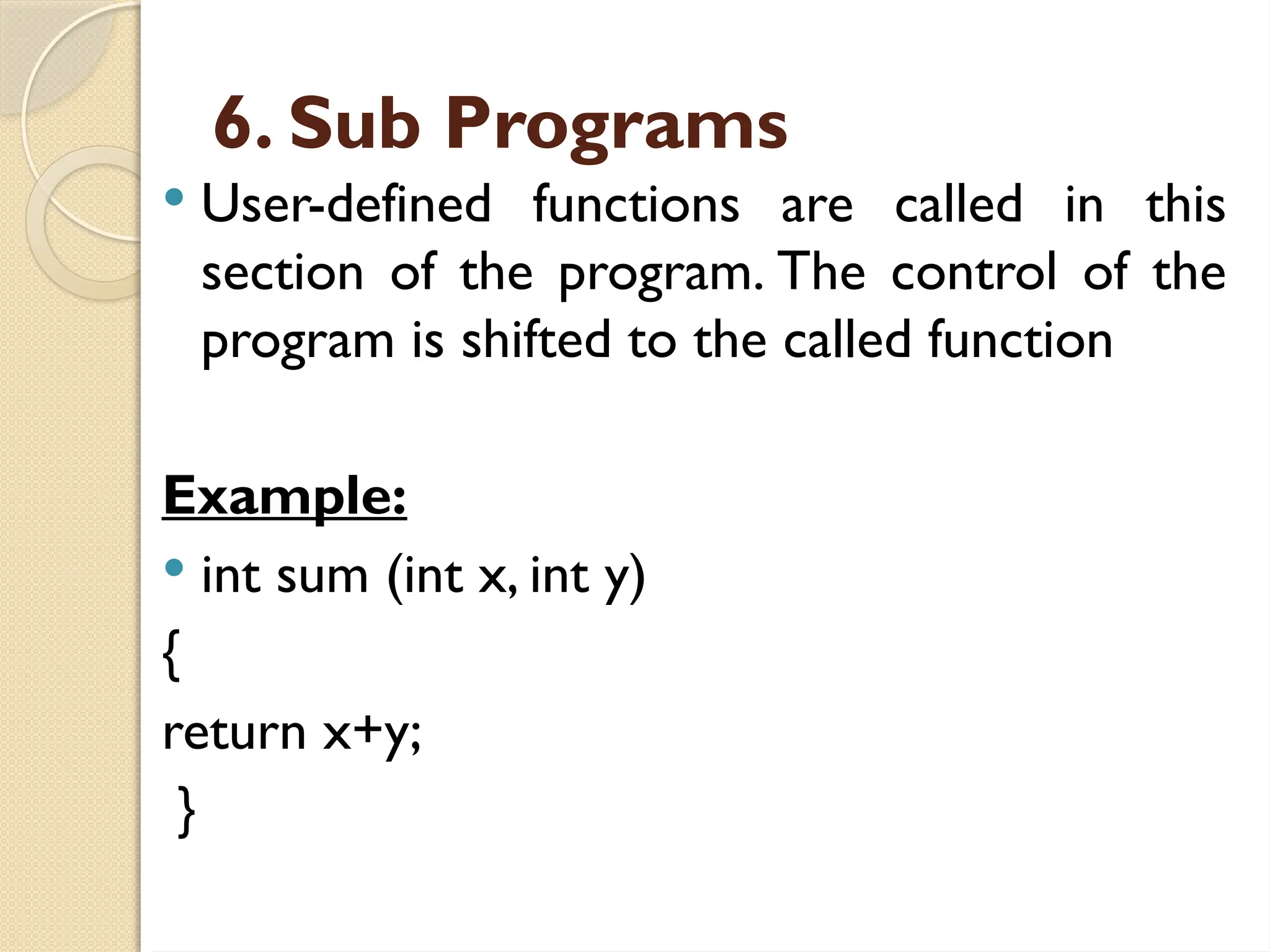 6. Sub Programs

• User-defined functions are called in this section of the program. The control of the program is shifted to the called function

Example:

• int sum (int x, int y)
{
return x+y;
}